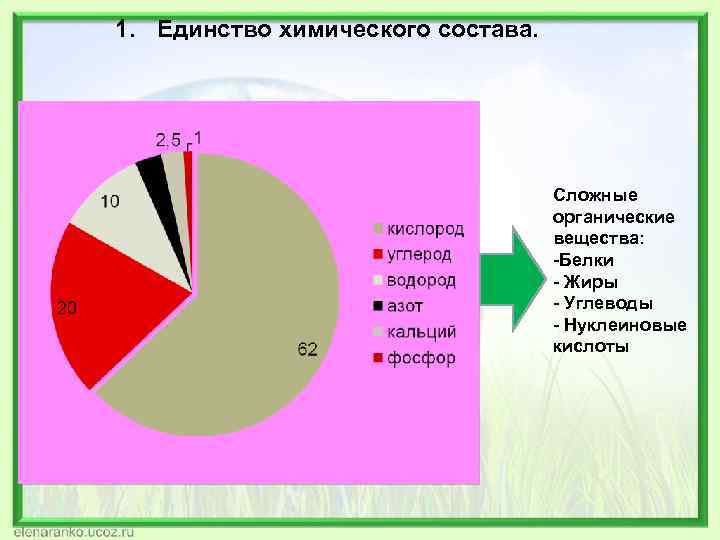 1. Единство химического состава.

2,5
1
10
20
62

кислород
углерод
водород
азот
кальций
фосфор

Сложные органические вещества:
-Белки
- Жиры
- Углеводы
- Нуклеиновые кислоты

elenaranko.ucoz.ru